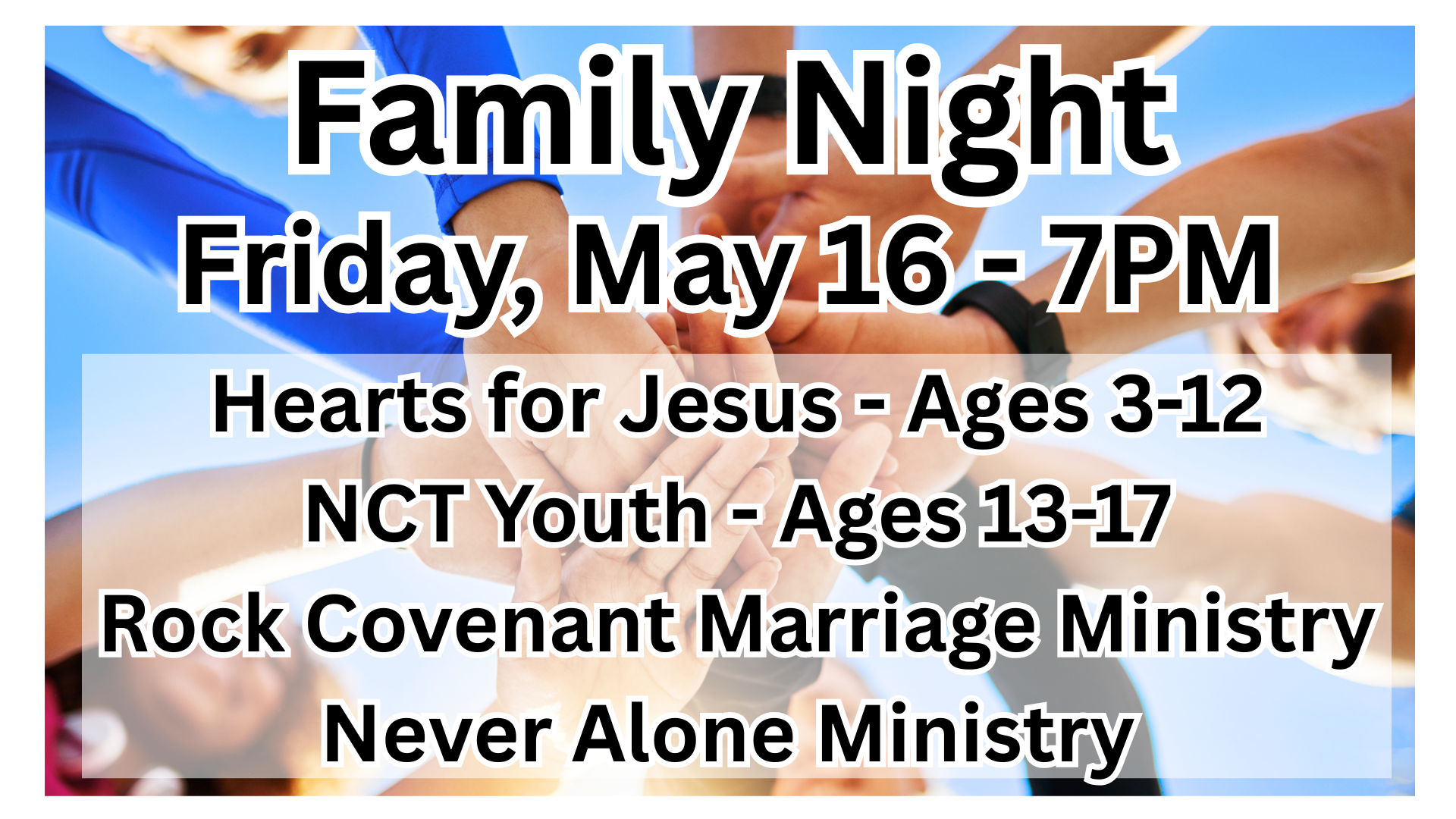 Family Night
Friday, May 16 - 7PM

Hearts for Jesus - Ages 3-12
NCT Youth - Ages 13-17
Rock Covenant Marriage Ministry
Never Alone Ministry